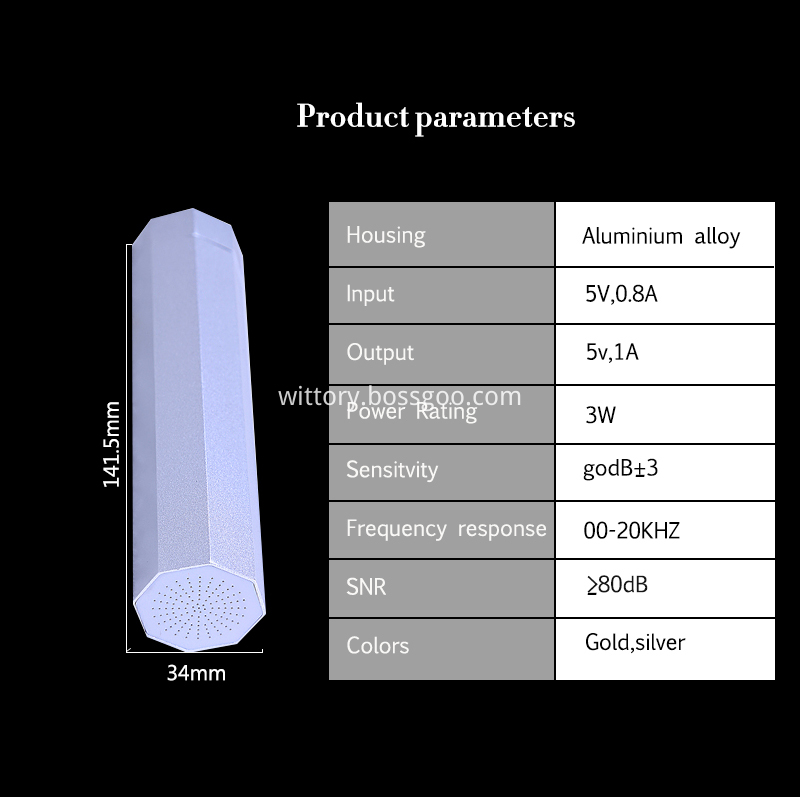 Product parameters

141.5mm

34mm

| Housing | Aluminium alloy |
|---|---|
| Input | 5V,0.8A |
| Output | 5v,1A |
| Power Rating | 3W |
| Sensitvity | godB±3 |
| Frequency response | 00-20KHZ |
| SNR | ≥80dB |
| Colors | Gold,silver |

wittory.bossgoo.com